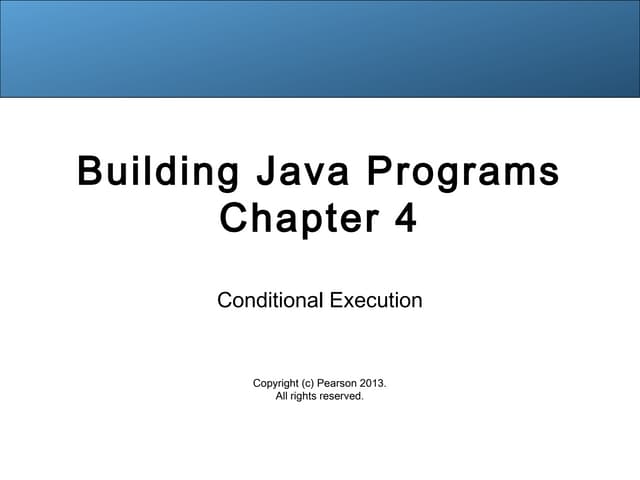 Building Java Programs
Chapter 4

Conditional Execution

Copyright (c) Pearson 2013.
All rights reserved.